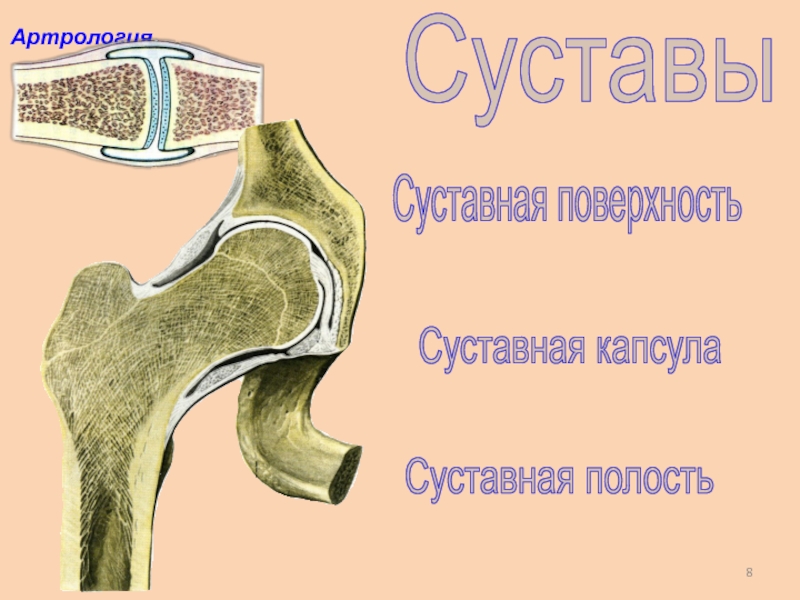 Артрология

Суставы

Суставная поверхность

Суставная капсула

Суставная полость

8